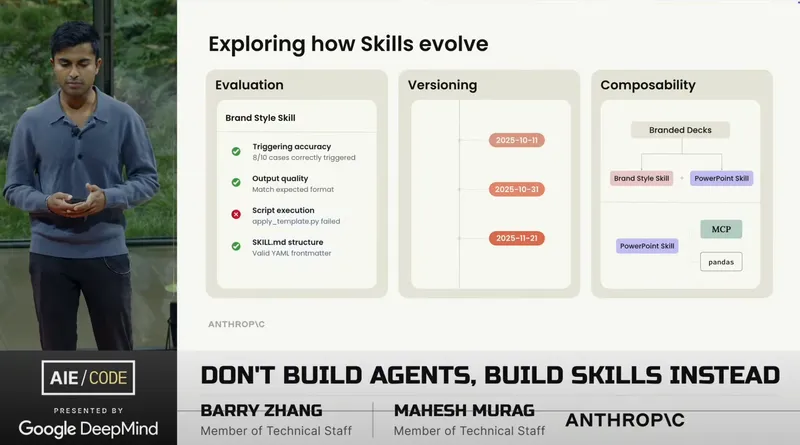 Exploring how Skills evolve

Evaluation

Brand Style Skill

Triggering accuracy
8/10 cases correctly triggered

Output quality
Match expected format

Script execution
apply_template.py failed

SKILL.md structure
Valid YAML frontmatter

Versioning

2025-10-11

2025-10-31

2025-11-21

Composability

Branded Decks

Brand Style Skill + PowerPoint Skill

PowerPoint Skill

MCP

pandas

ANTHROP\C

AIE / CODE

PRESENTED BY
Google DeepMind

DON'T BUILD AGENTS, BUILD SKILLS INSTEAD

BARRY ZHANG
Member of Technical Staff

MAHESH MURAG
Member of Technical Staff

ANTHROP\C